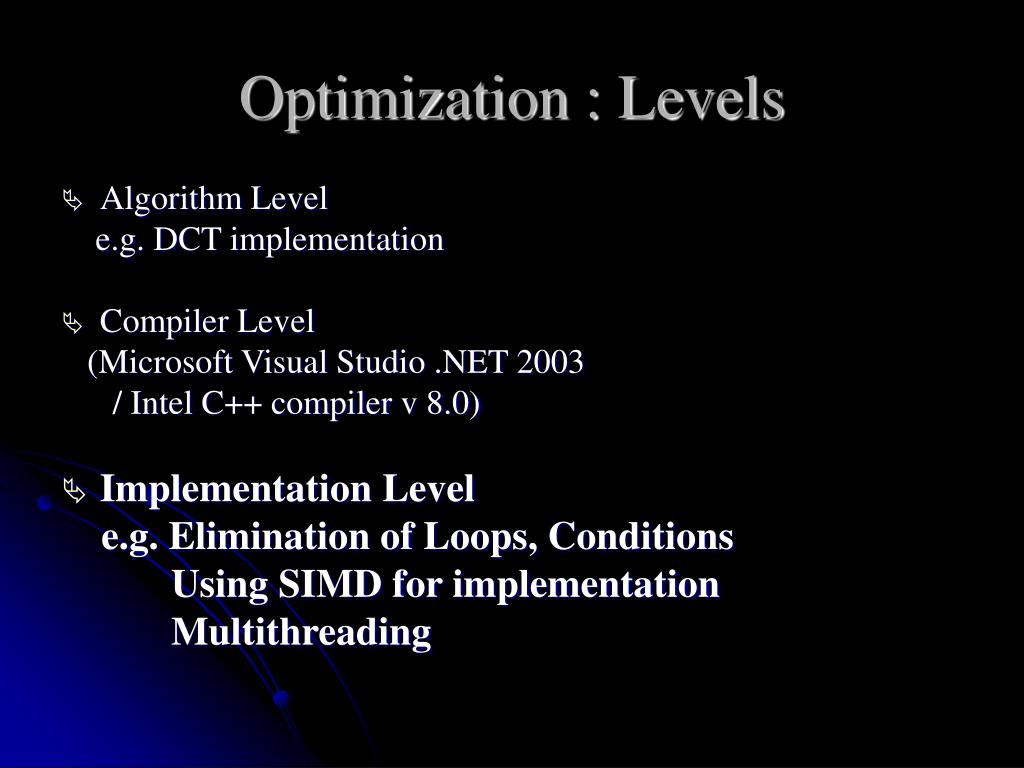 Optimization : Levels

Algorithm Level
e.g. DCT implementation

Compiler Level
(Microsoft Visual Studio .NET 2003
/ Intel C++ compiler v 8.0)

Implementation Level
e.g. Elimination of Loops, Conditions
Using SIMD for implementation
Multithreading